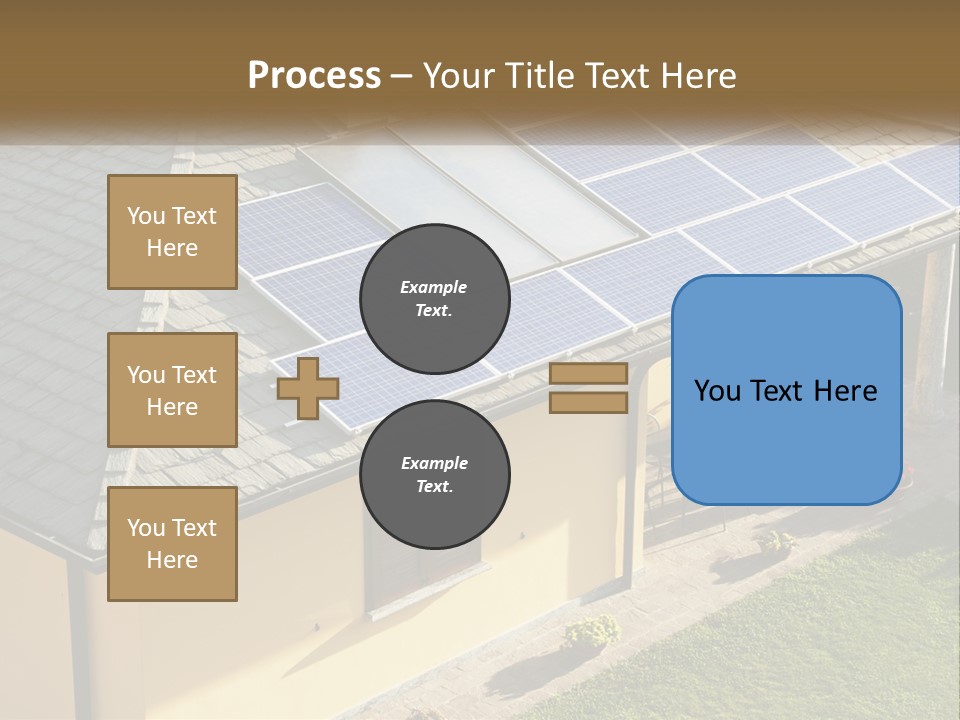 Process – Your Title Text Here

You Text Here

You Text Here

You Text Here

Example Text.

Example Text.

You Text Here